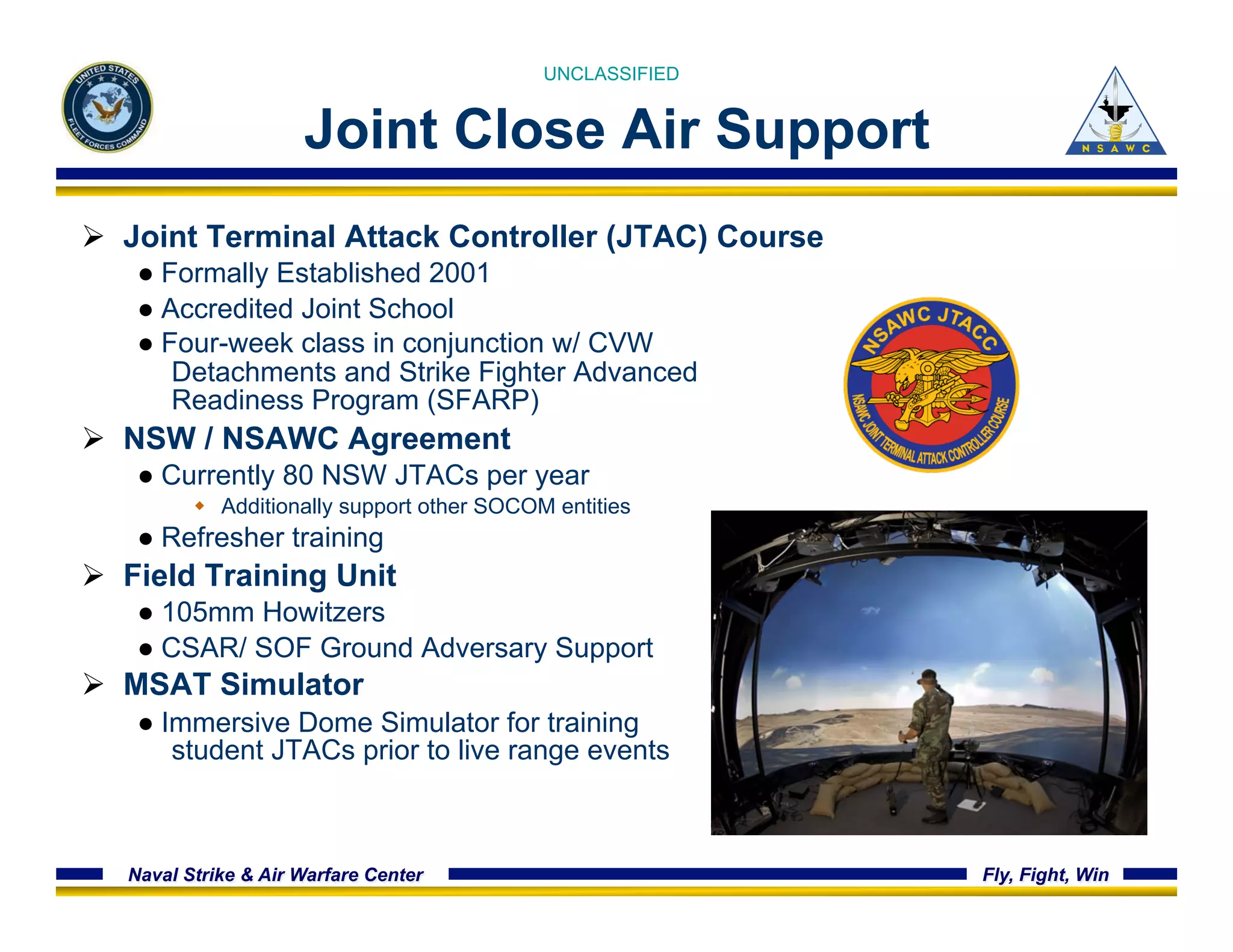 UNITED STATES FLEET FORCES COMMAND

UNCLASSIFIED

Joint Close Air Support

NSAWC

➢ Joint Terminal Attack Controller (JTAC) Course
● Formally Established 2001
● Accredited Joint School
● Four-week class in conjunction w/ CVW Detachments and Strike Fighter Advanced Readiness Program (SFARP)

➢ NSW / NSAWC Agreement
● Currently 80 NSW JTACs per year
◆ Additionally support other SOCOM entities
● Refresher training

➢ Field Training Unit
● 105mm Howitzers
● CSAR/ SOF Ground Adversary Support

➢ MSAT Simulator
● Immersive Dome Simulator for training student JTACs prior to live range events

NSAWC JTACC
NSAWC JOINT TERMINAL ATTACK CONTROLLER COURSE

Naval Strike & Air Warfare Center
Fly, Fight, Win